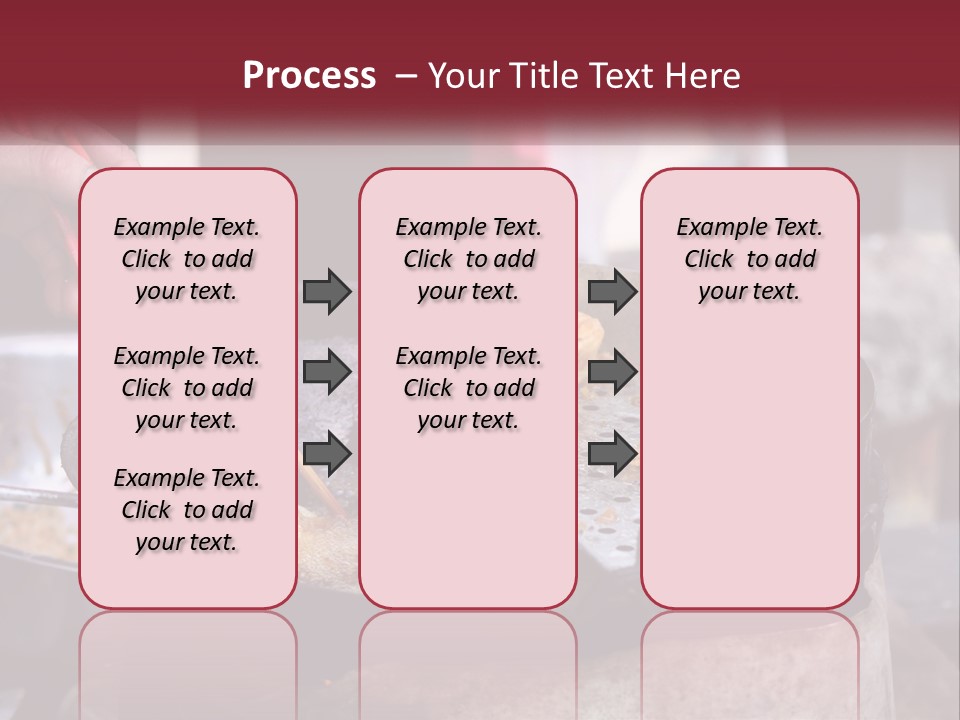 Process – Your Title Text Here

Example Text. Click to add your text.

Example Text. Click to add your text.

Example Text. Click to add your text.

Example Text. Click to add your text.

Example Text. Click to add your text.

Example Text. Click to add your text.